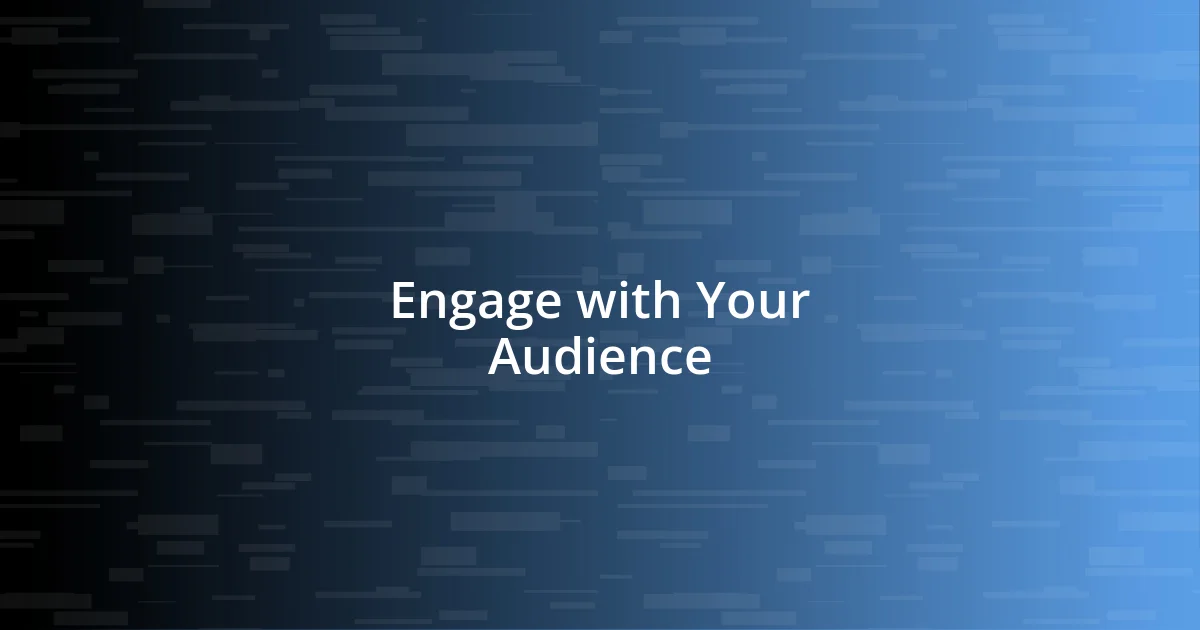 Engage with Your Audience